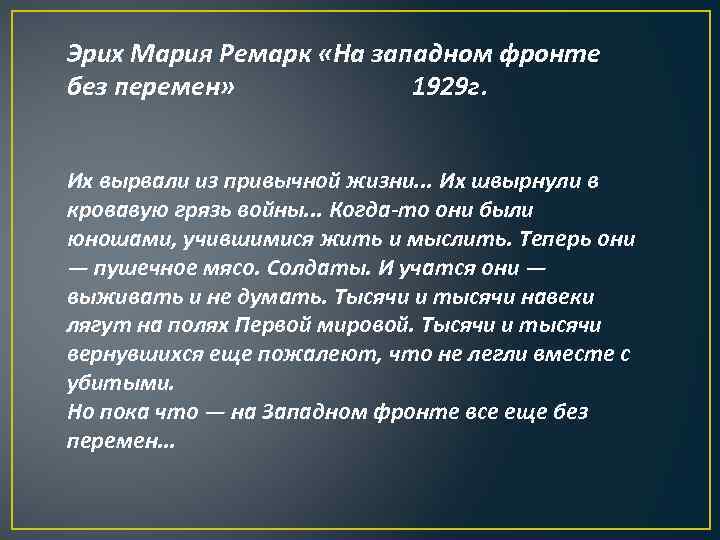 Эрих Мария Ремарк «На западном фронте без перемен» 1929г.

Их вырвали из привычной жизни... Их швырнули в кровавую грязь войны... Когда-то они были юношами, учившимися жить и мыслить. Теперь они — пушечное мясо. Солдаты. И учатся они — выживать и не думать. Тысячи и тысячи навеки лягут на полях Первой мировой. Тысячи и тысячи вернувшихся еще пожалеют, что не легли вместе с убитыми.
Но пока что — на Западном фронте все еще без перемен...